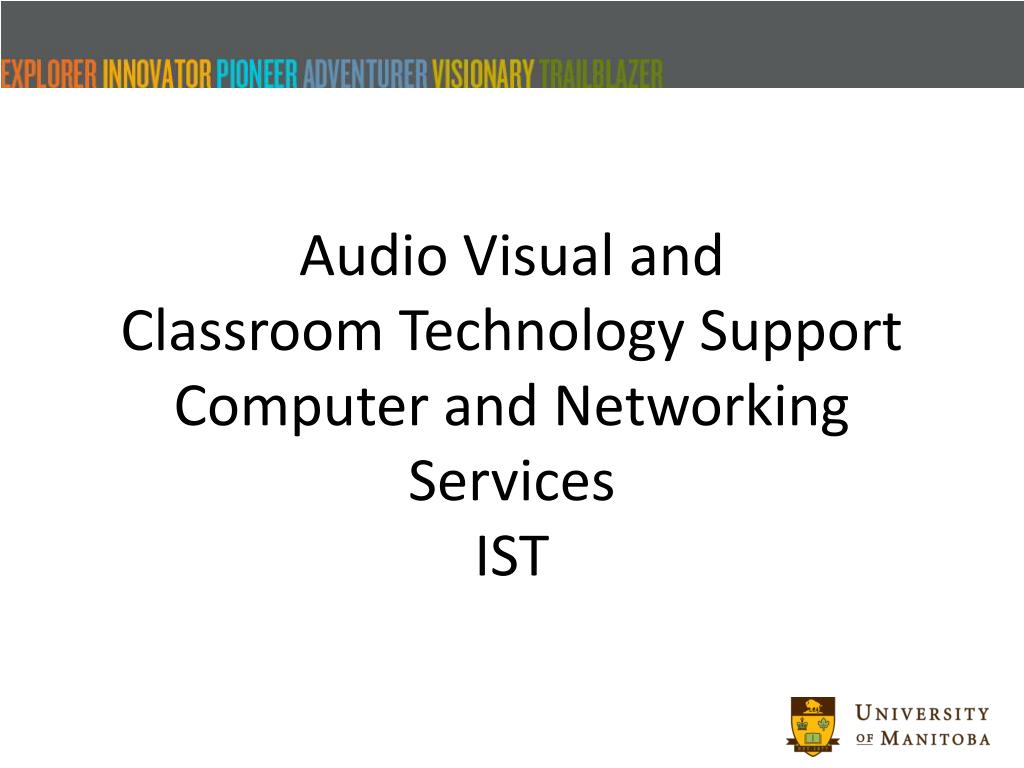 EXPLORER INNOVATOR PIONEER ADVENTURER VISIONARY TRAILBLAZER

Audio Visual and
Classroom Technology Support
Computer and Networking Services
IST

UNIVERSITY OF MANITOBA